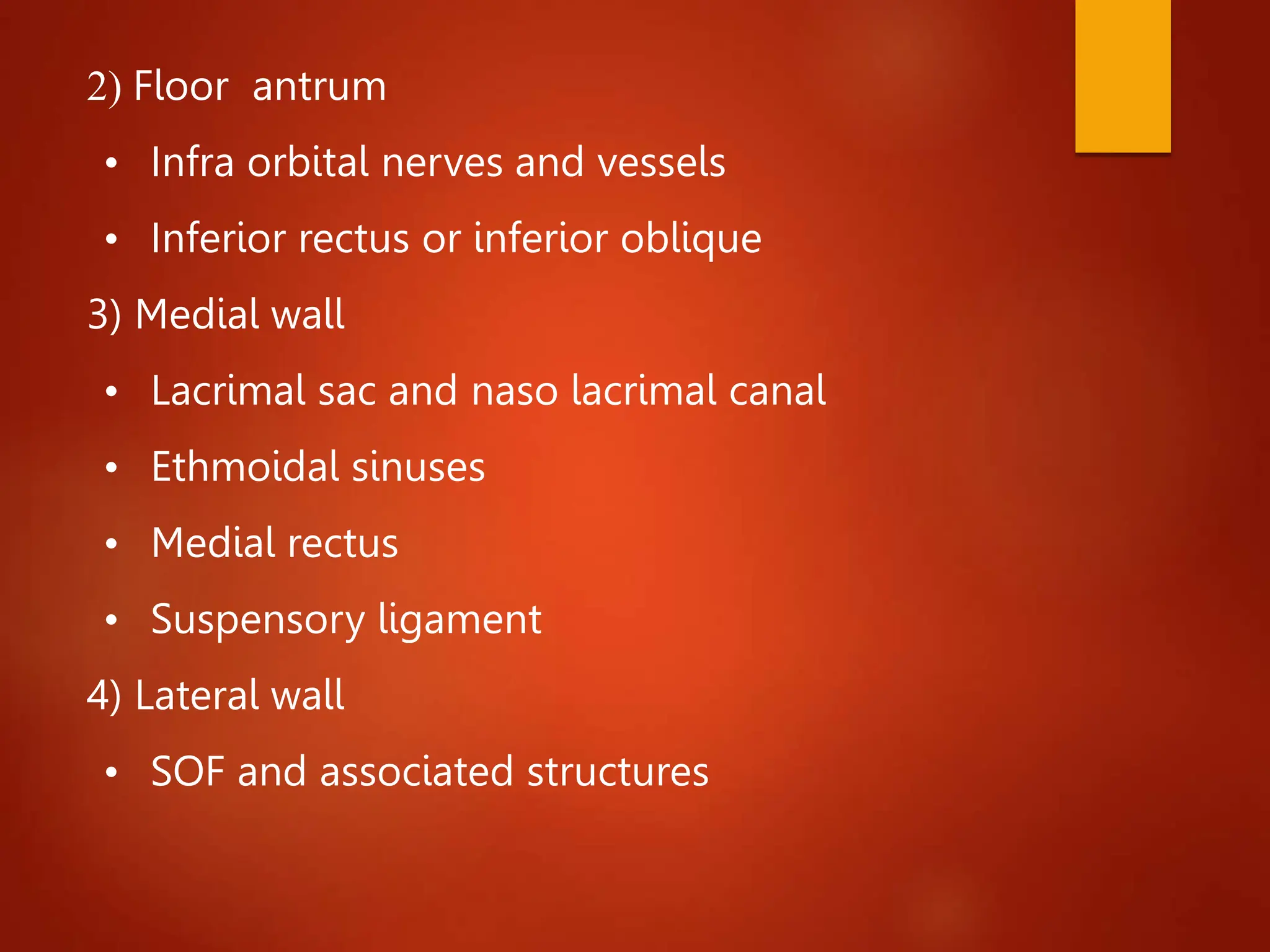 2) Floor antrum

• Infra orbital nerves and vessels

• Inferior rectus or inferior oblique

3) Medial wall

• Lacrimal sac and naso lacrimal canal

• Ethmoidal sinuses

• Medial rectus

• Suspensory ligament

4) Lateral wall

• SOF and associated structures